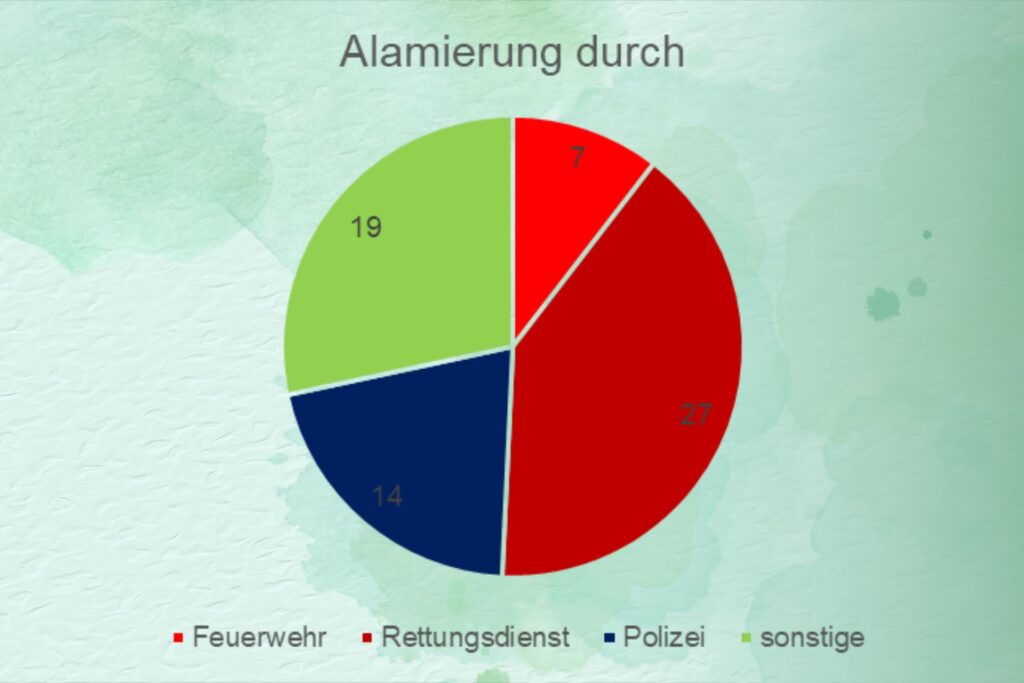 Alamierung durch

7

27

14

19

Feuerwehr Rettungsdienst Polizei sonstige